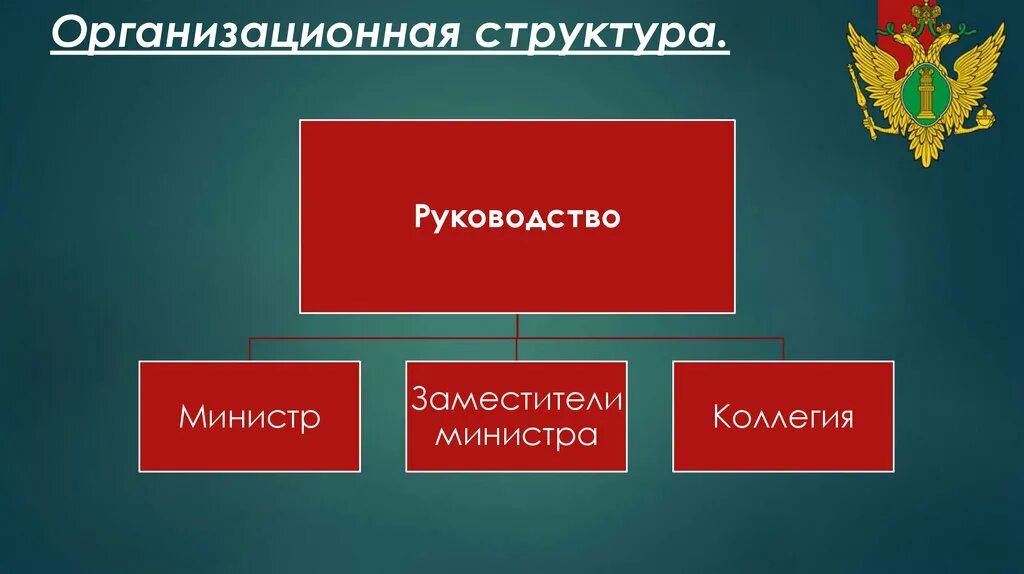 Организационная структура.

Руководство

Министр

Заместители министра

Коллегия